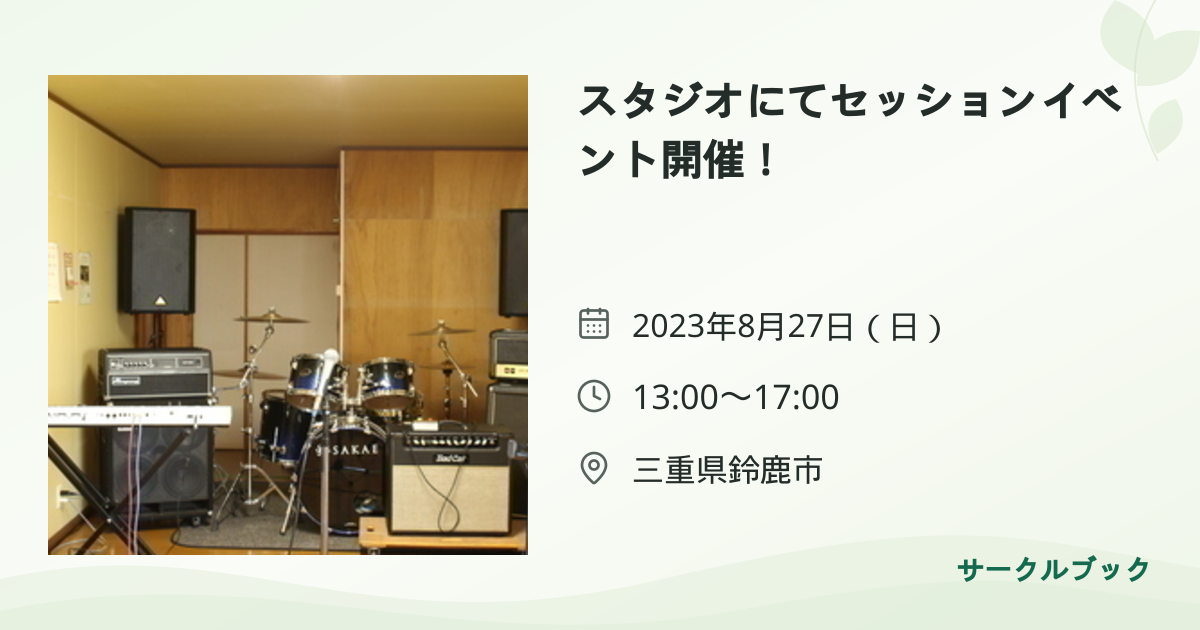 スタジオにてセッションイベント開催！

2023年8月27日（日）

13:00〜17:00

三重県鈴鹿市

サークルブック